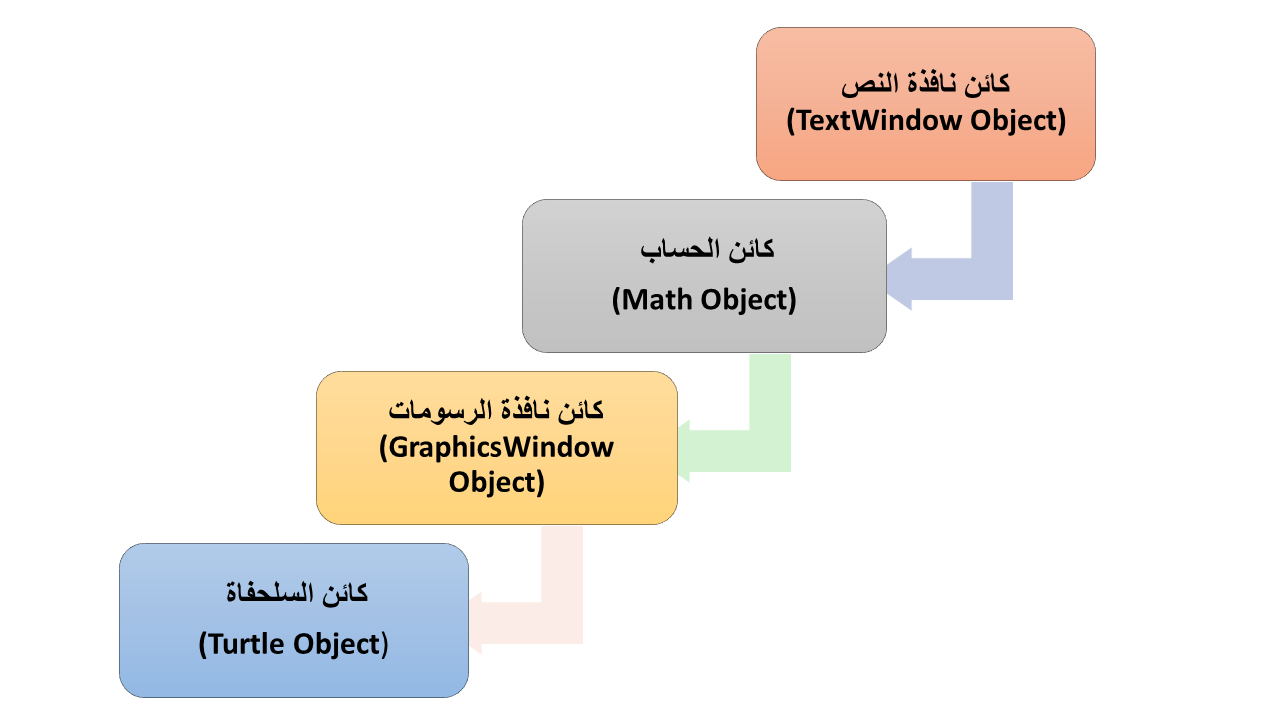 كائن نافذة النص
(TextWindow Object)

كائن الحساب
(Math Object)

كائن نافذة الرسومات
(GraphicsWindow Object)

كائن السلحفاة
(Turtle Object)